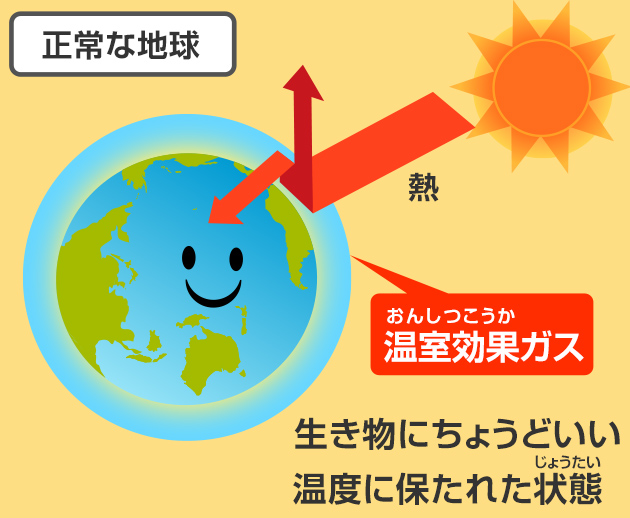 正常な地球

熱

おんしつこうか
温室効果ガス

生き物にちょうどいい
じょうたい
温度に保たれた状態